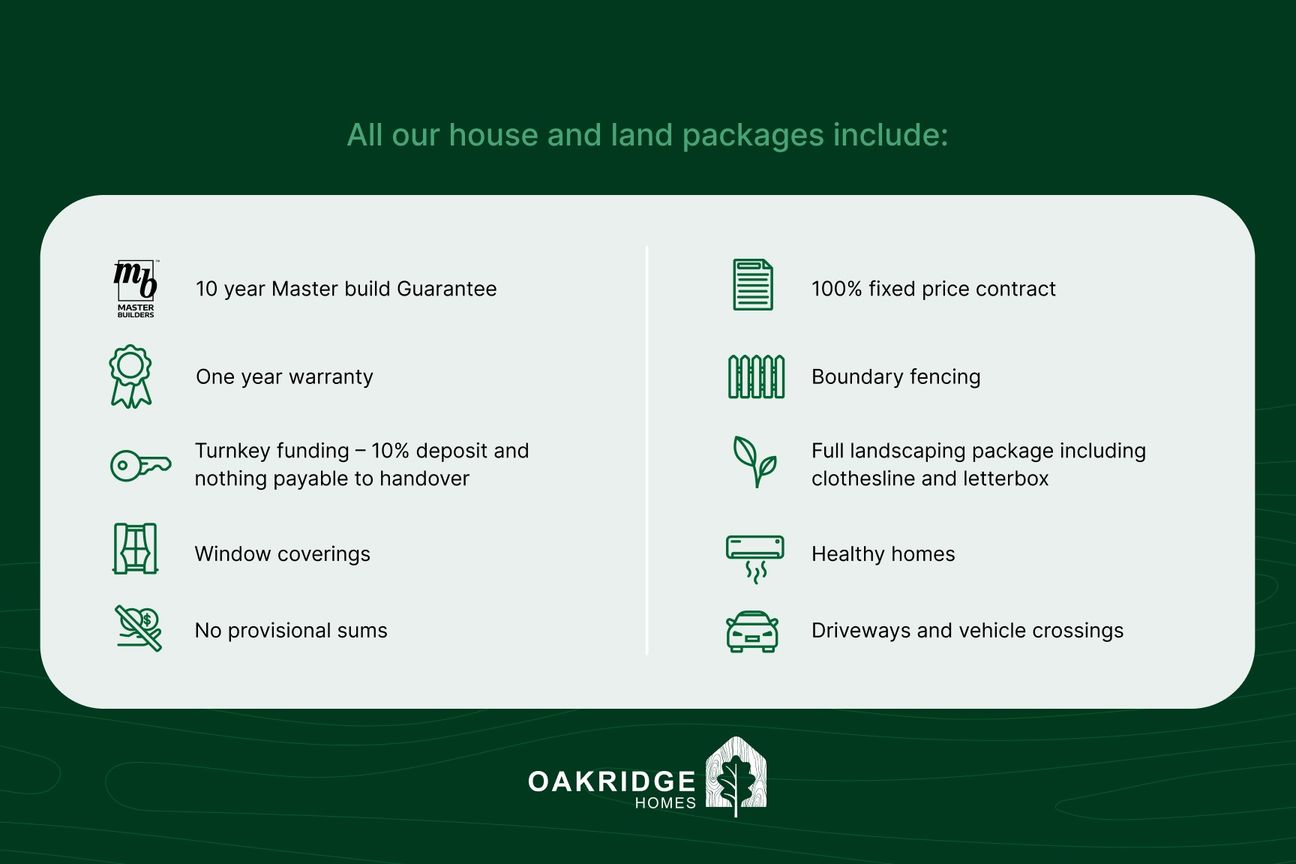 All our house and land packages include:

mb
MASTER BUILDERS

10 year Master build Guarantee

One year warranty

Turnkey funding – 10% deposit and nothing payable to handover

Window coverings

No provisional sums

100% fixed price contract

Boundary fencing

Full landscaping package including clothesline and letterbox

Healthy homes

Driveways and vehicle crossings

OAKRIDGE
HOMES